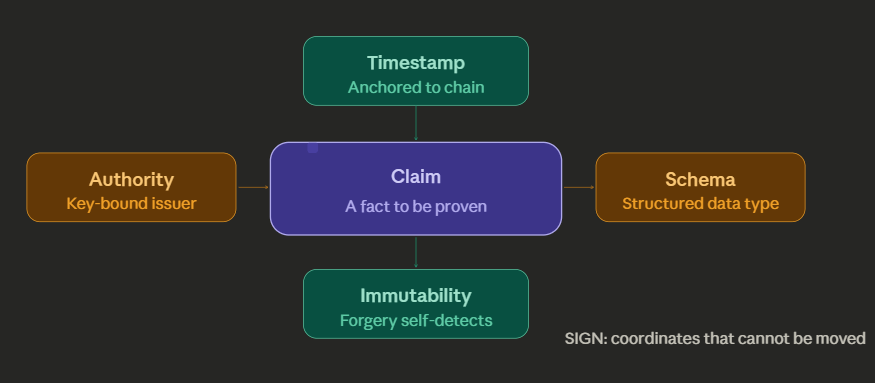 Timestamp
Anchored to chain

Authority
Key-bound issuer

Claim
A fact to be proven

Schema
Structured data type

Immutability
Forgery self-detects

SIGN: coordinates that cannot be moved